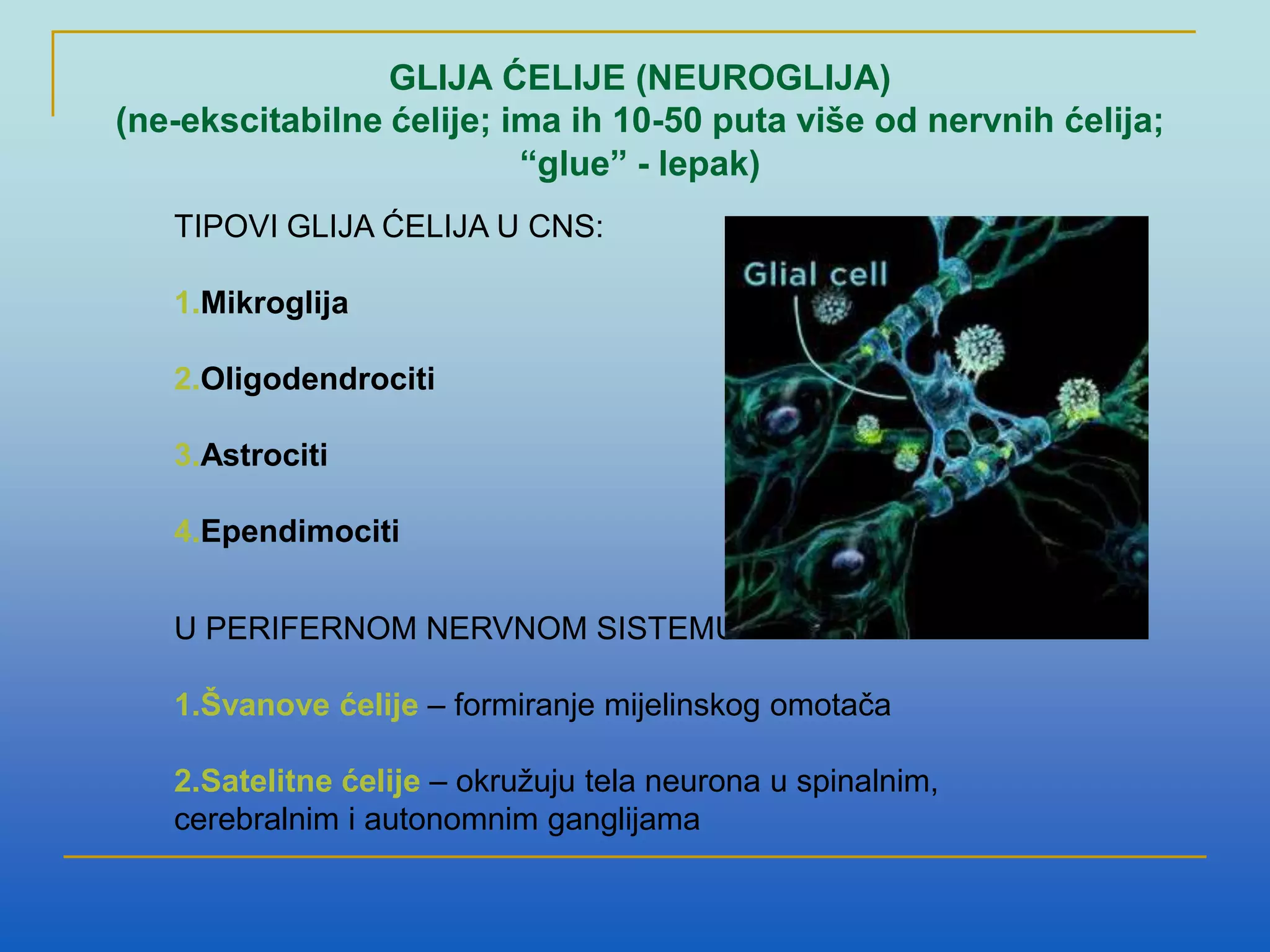 GLIJA ĆELIJE (NEUROGLIJA)
(ne-ekscitabilne ćelije; ima ih 10-50 puta više od nervnih ćelija; “glue” - lepak)

TIPOVI GLIJA ĆELIJA U CNS:

1.Mikroglija

2.Oligodendrociti

3.Astrociti

4.Ependimociti

Glial cell

U PERIFERNOM NERVNOM SISTEMU

1.Švanove ćelije – formiranje mijelinskog omotača

2.Satelitne ćelije – okružuju tela neurona u spinalnim, cerebralnim i autonomnim ganglijama